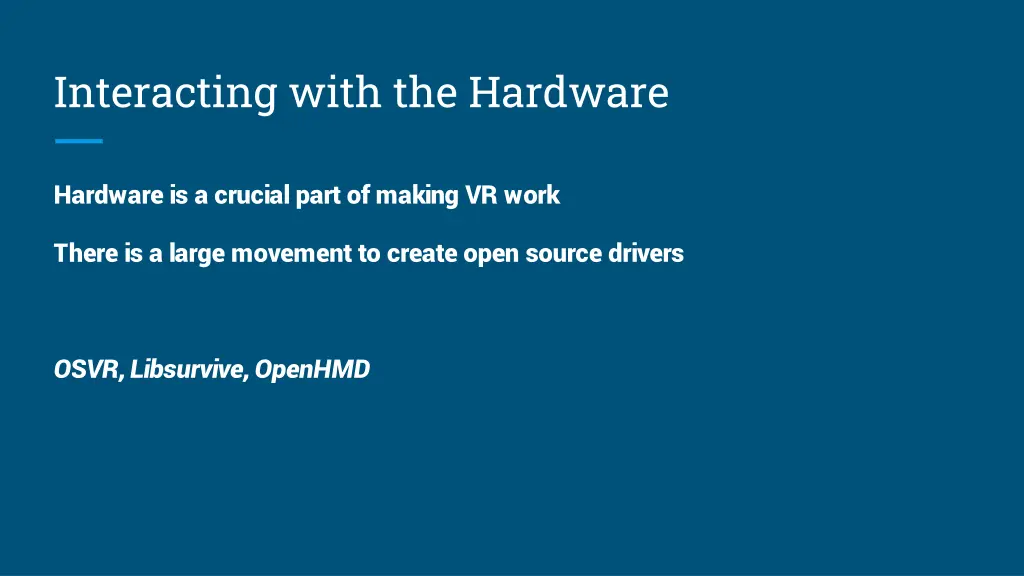 Interacting with the Hardware

Hardware is a crucial part of making VR work

There is a large movement to create open source drivers

OSVR, Libsurvive, OpenHMD